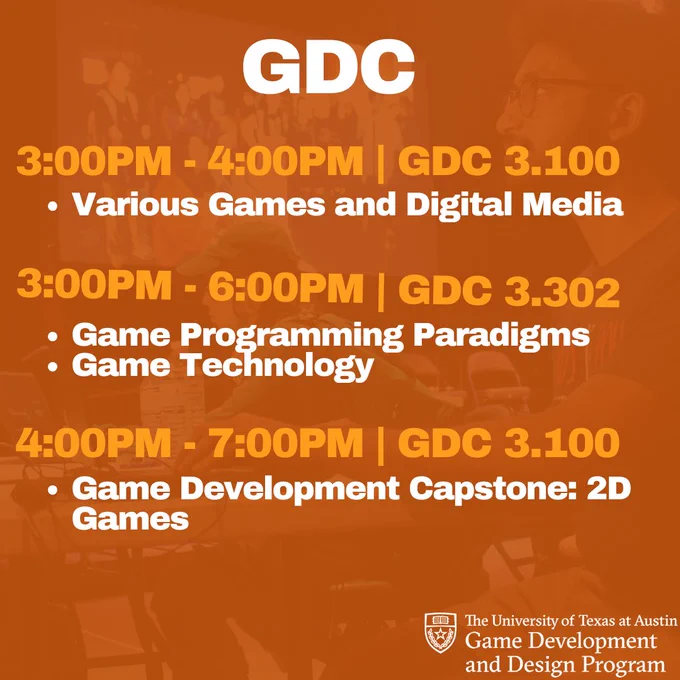 GDC

3:00PM - 4:00PM | GDC 3.100

• Various Games and Digital Media

3:00PM - 6:00PM | GDC 3.302

• Game Programming Paradigms
• Game Technology

4:00PM - 7:00PM | GDC 3.100

• Game Development Capstone: 2D Games

The University of Texas at Austin
Game Development and Design Program